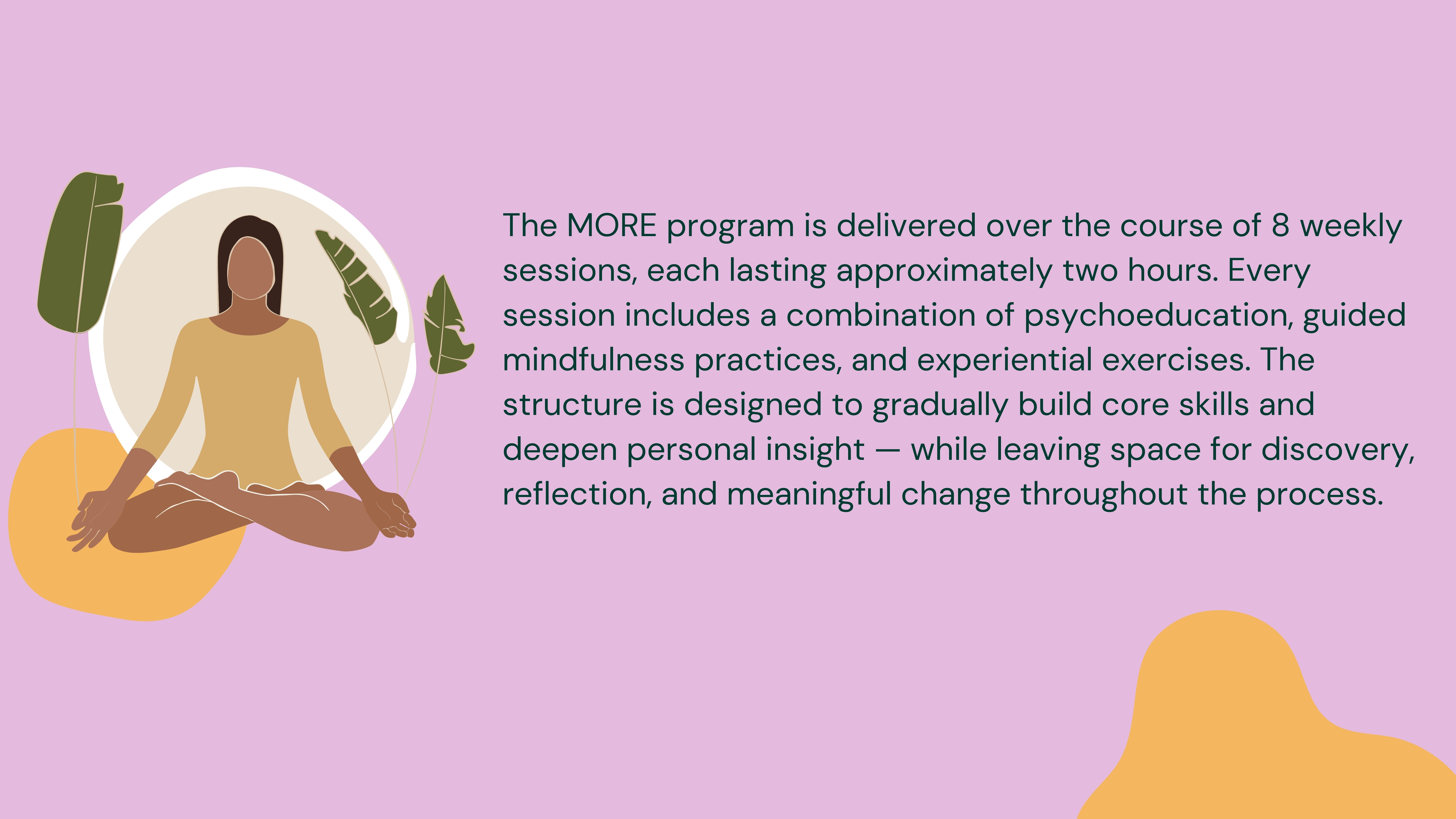 The MORE program is delivered over the course of 8 weekly sessions, each lasting approximately two hours. Every session includes a combination of psychoeducation, guided mindfulness practices, and experiential exercises. The structure is designed to gradually build core skills and deepen personal insight — while leaving space for discovery, reflection, and meaningful change throughout the process.